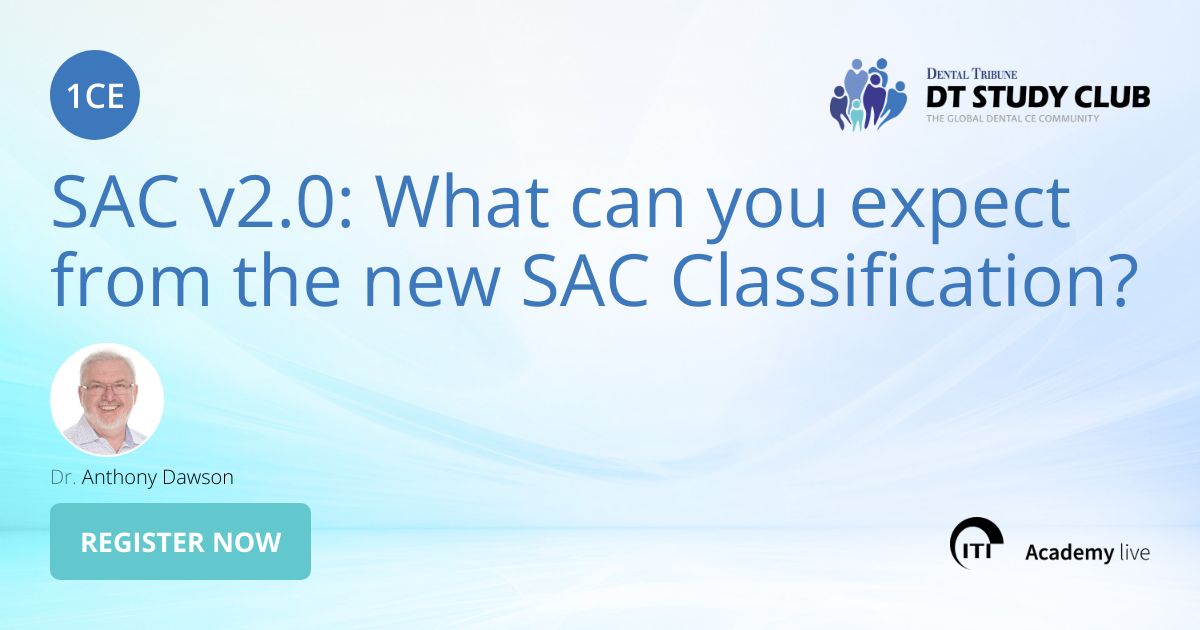 1CE

Dental Tribune
DT STUDY CLUB
THE GLOBAL DENTAL CE COMMUNITY

SAC v2.0: What can you expect from the new SAC Classification?

Dr. Anthony Dawson

REGISTER NOW

ITI Academy live